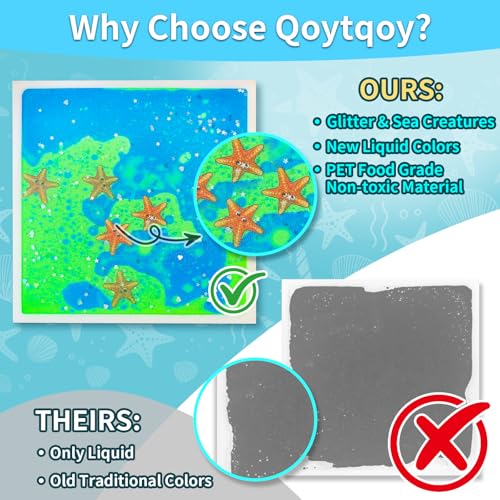 Why Choose Qoytqoy?

OURS:

• Glitter & Sea Creatures
• New Liquid Colors
• PET Food Grade Non-toxic Material

THEIRS:

• Only Liquid
• Old Traditional Colors